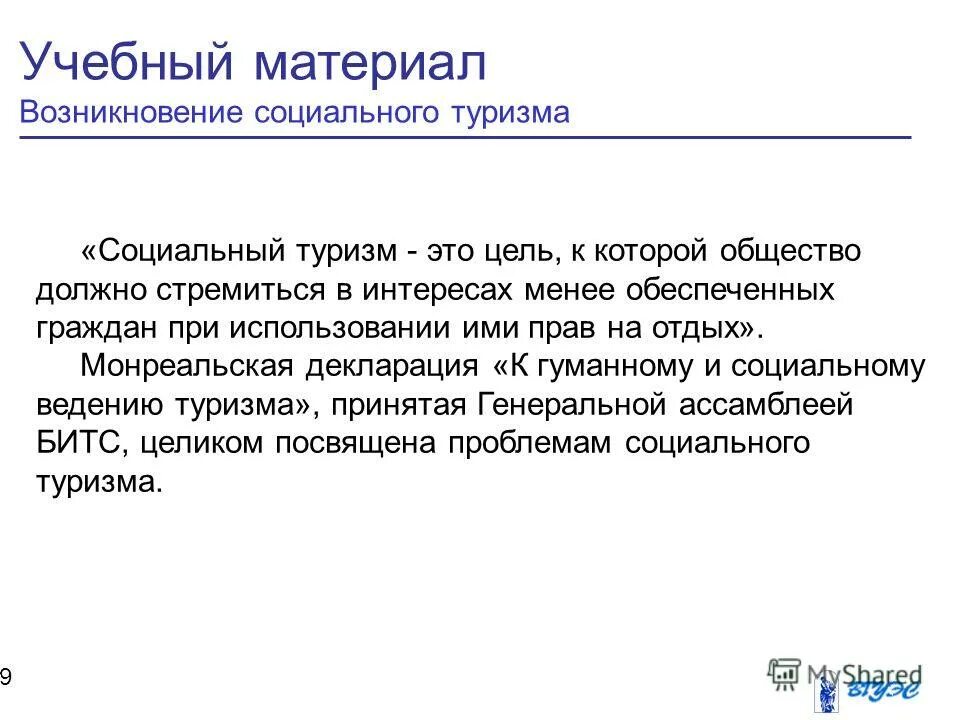 Учебный материал
Возникновение социального туризма

«Социальный туризм - это цель, к которой общество должно стремиться в интересах менее обеспеченных граждан при использовании ими прав на отдых».

Монреальская декларация «К гуманному и социальному ведению туризма», принятая Генеральной ассамблеей БИТС, целиком посвящена проблемам социального туризма.

9

MyShared

ВГУЭС